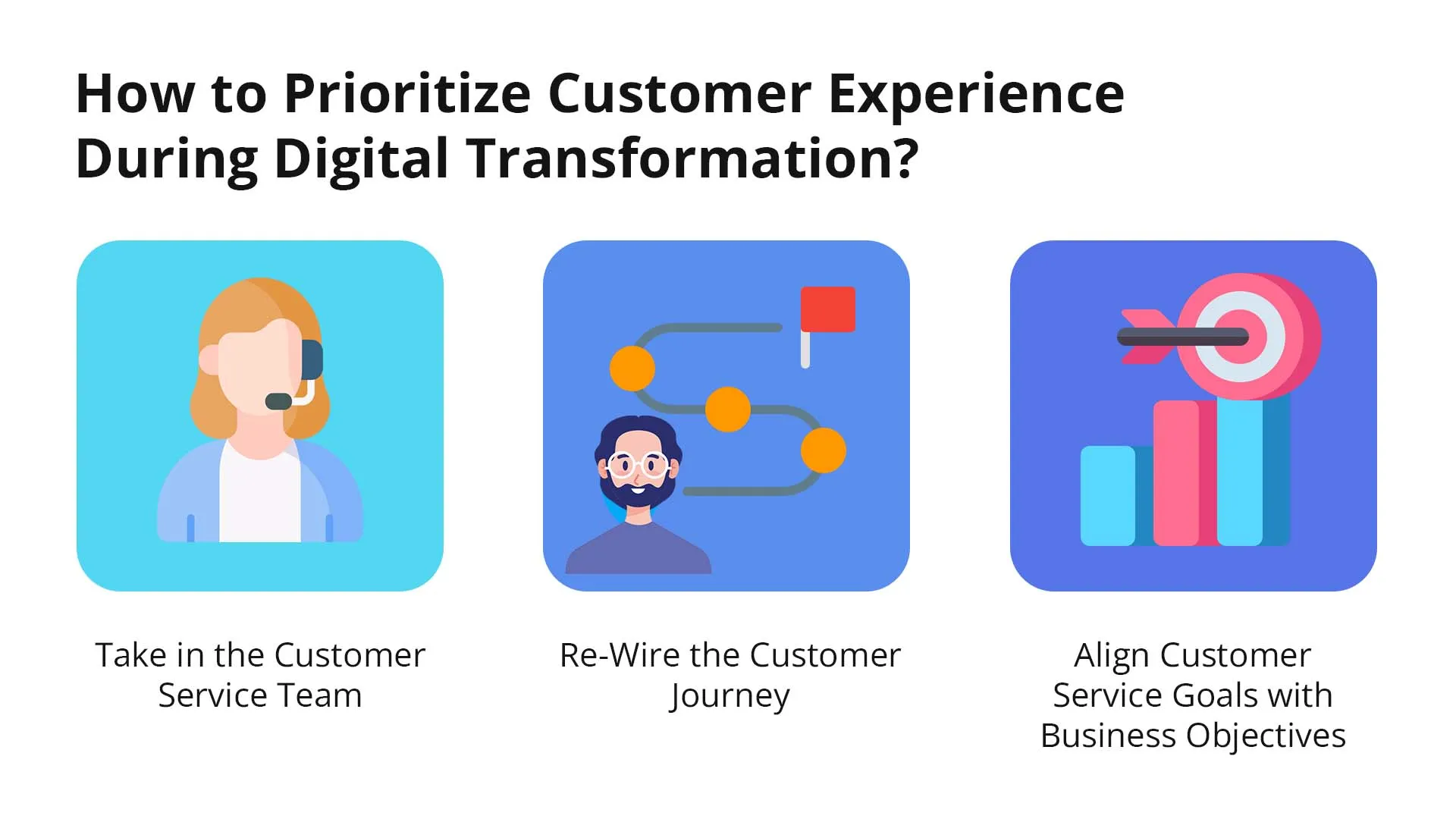 How to Prioritize Customer Experience During Digital Transformation?

Take in the Customer Service Team

Re-Wire the Customer Journey

Align Customer Service Goals with Business Objectives